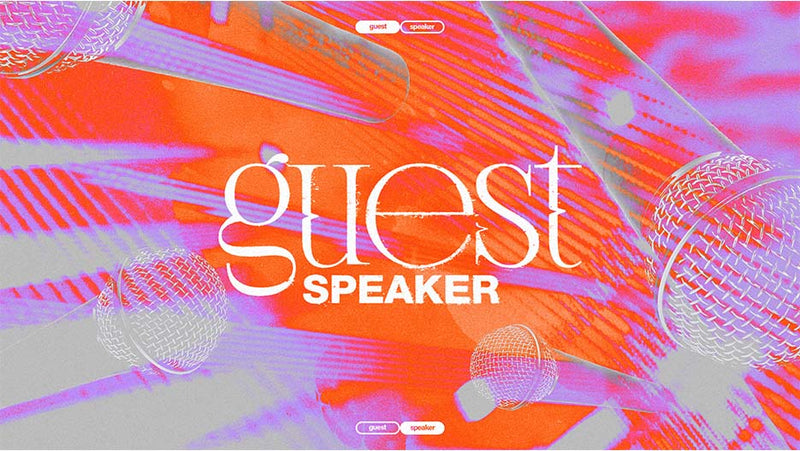 guest speaker

guest
SPEAKER

guest speaker